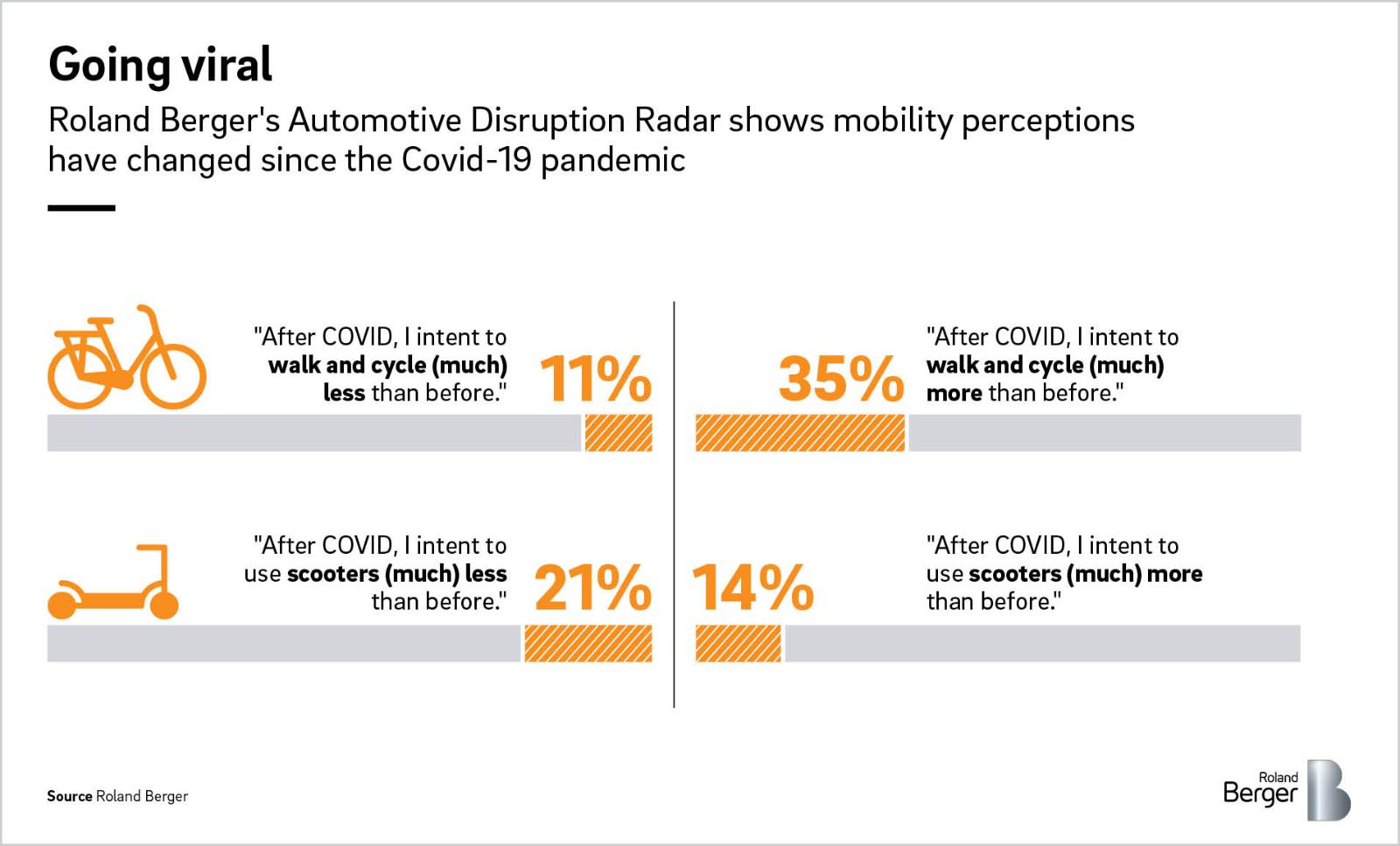 Going viral

Roland Berger's Automotive Disruption Radar shows mobility perceptions have changed since the Covid-19 pandemic

"After COVID, I intent to walk and cycle (much) less than before."

11%

35%

"After COVID, I intent to walk and cycle (much) more than before."

"After COVID, I intent to use scooters (much) less than before."

21%

14%

"After COVID, I intent to use scooters (much) more than before."

Source Roland Berger

Roland Berger